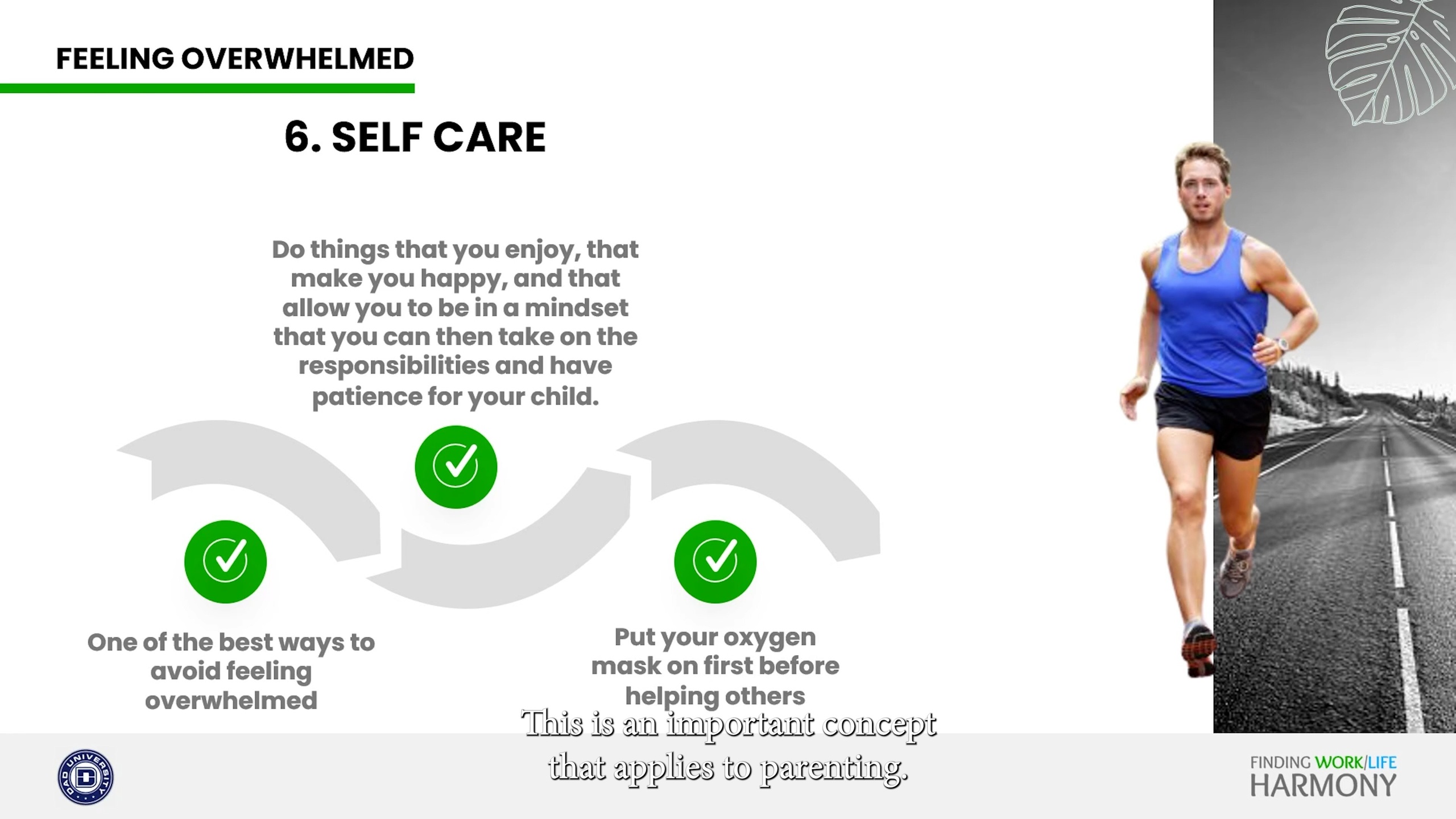 FEELING OVERWHELMED

6. SELF CARE

Do things that you enjoy, that make you happy, and that allow you to be in a mindset that you can then take on the responsibilities and have patience for your child.

One of the best ways to avoid feeling overwhelmed

Put your oxygen mask on first before helping others

This is an important concept that applies to parenting.

DAD UNIVERSITY

FINDING WORK/LIFE HARMONY